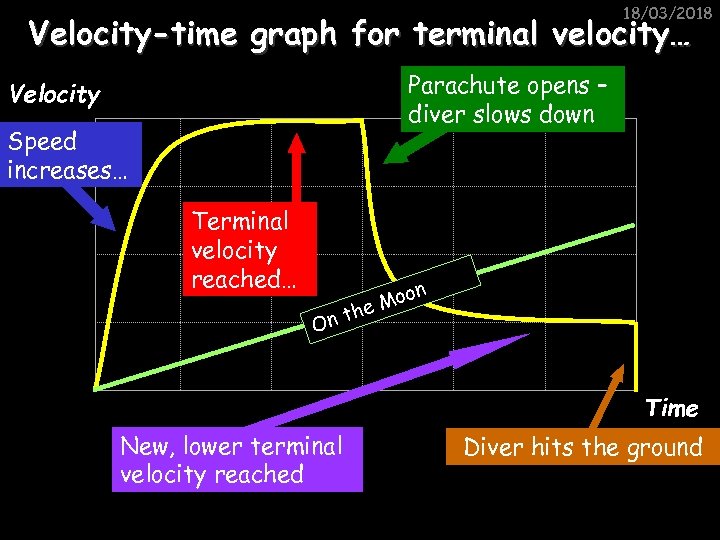 18/03/2018

Velocity-time graph for terminal velocity…

Velocity

Speed increases…

Parachute opens – diver slows down

Terminal velocity reached…

On the Moon

Time

New, lower terminal velocity reached

Diver hits the ground